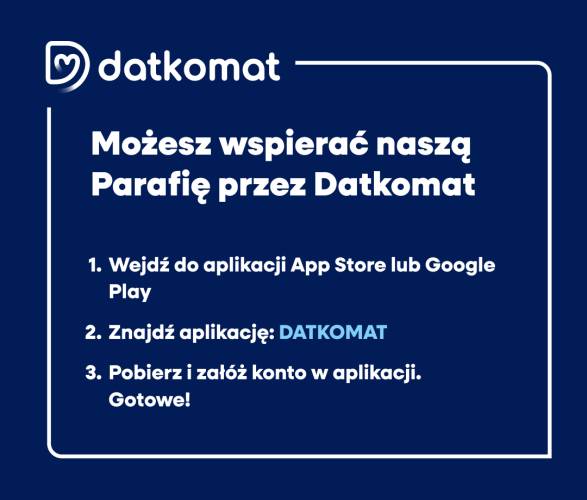 datkomat

Możesz wspierać naszą Parafię przez Datkomat

1. Wejdź do aplikacji App Store lub Google Play

2. Znajdź aplikację: DATKOMAT

3. Pobierz i załóż konto w aplikacji. Gotowe!